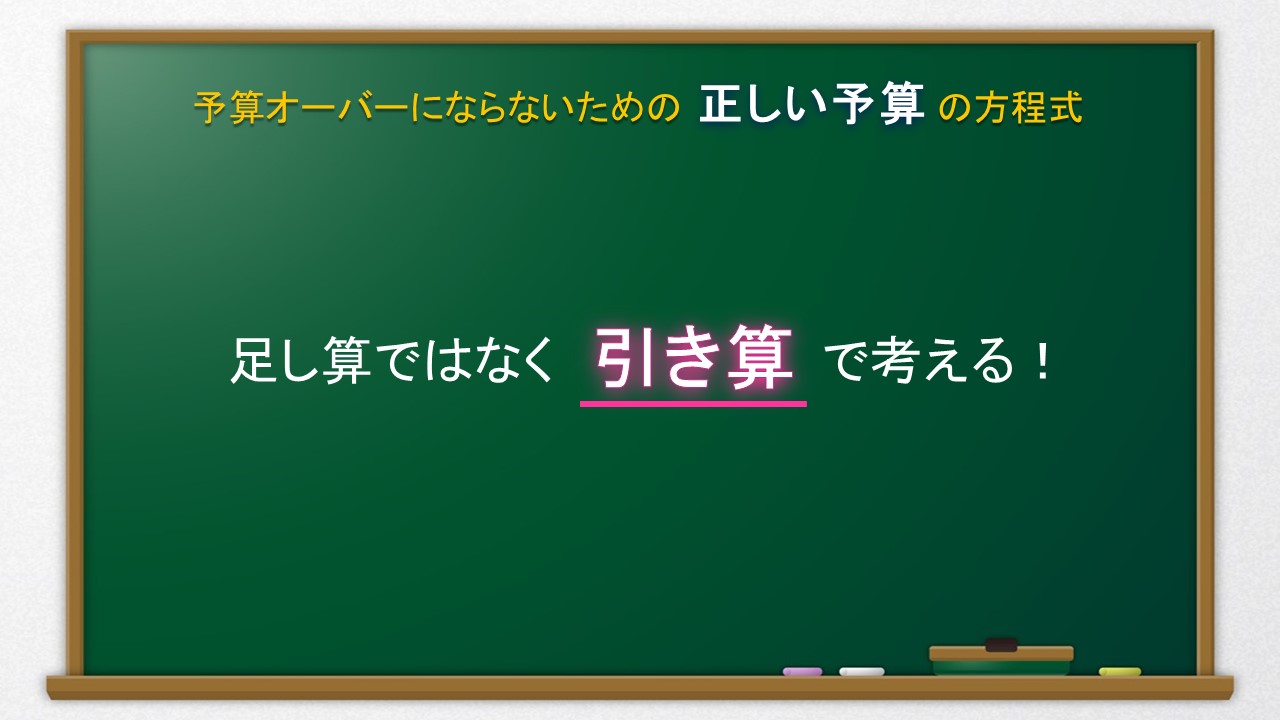 予算オーバーにならないための 正しい予算 の方程式

足し算ではなく 引き算 で考える！